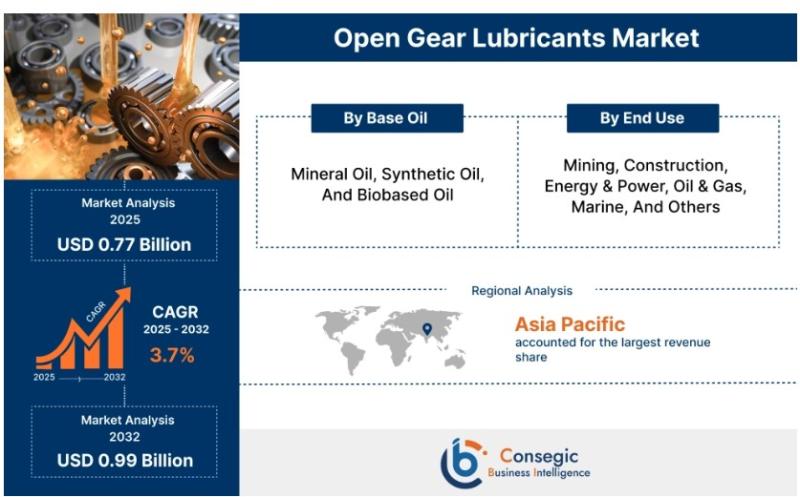 Open Gear Lubricants Market

By Base Oil

Mineral Oil, Synthetic Oil, And Biobased Oil

By End Use

Mining, Construction, Energy & Power, Oil & Gas, Marine, And Others

Market Analysis 2025

USD 0.77 Billion

CAGR

2025 2032

CAGR 2025 - 2032

3.7%

Market Analysis 2032

USD 0.99 Billion

Regional Analysis

Asia Pacific

accounted for the largest revenue share

Consegic Business Intelligence